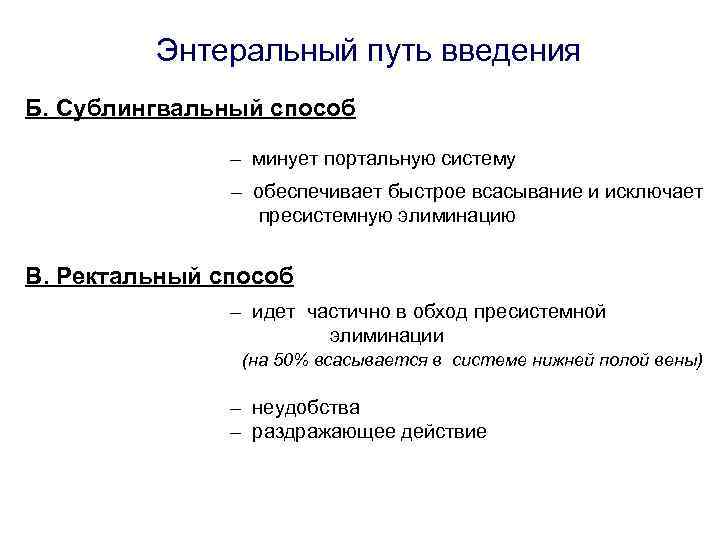 Энтеральный путь введения

Б. Сублингвальный способ

– минует портальную систему

– обеспечивает быстрое всасывание и исключает пресистемную элиминацию

В. Ректальный способ

– идет частично в обход пресистемной элиминации

(на 50% всасывается в системе нижней полой вены)

– неудобства
– раздражающее действие